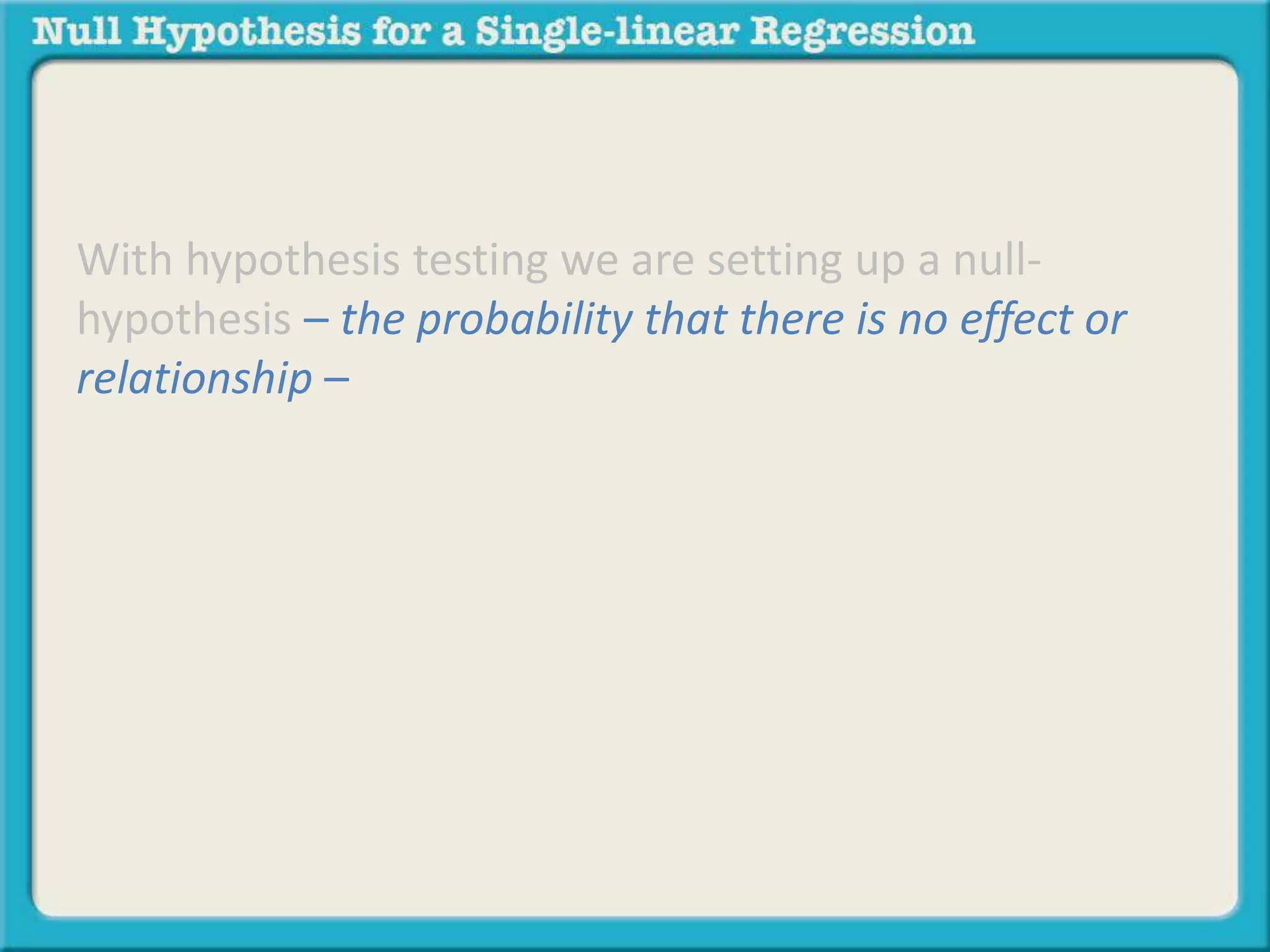 Null Hypothesis for a Single-linear Regression

With hypothesis testing we are setting up a null-hypothesis – the probability that there is no effect or relationship –